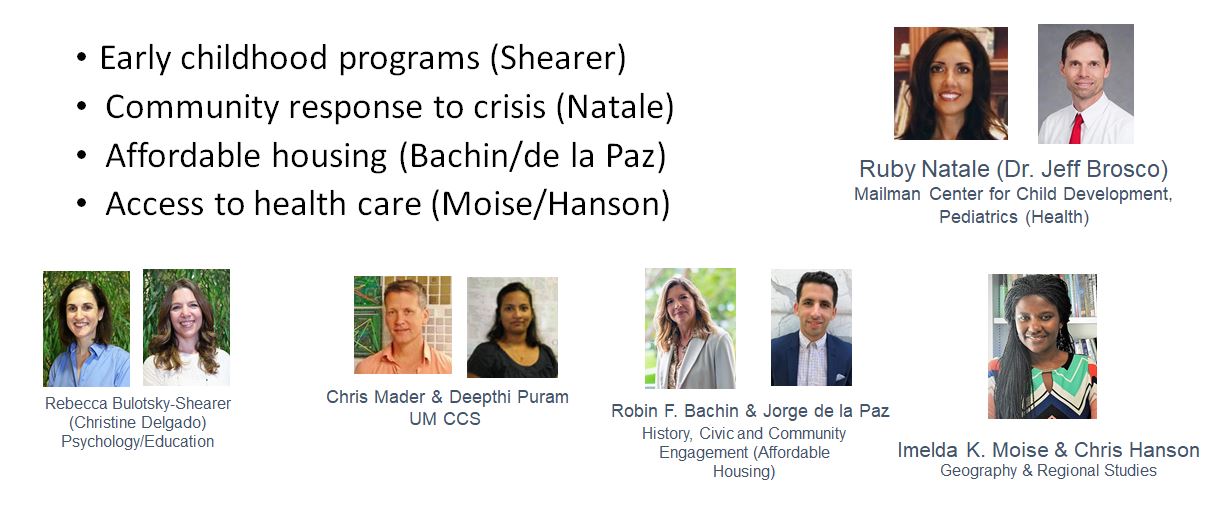 • Early childhood programs (Shearer)
• Community response to crisis (Natale)
• Affordable housing (Bachin/de la Paz)
• Access to health care (Moise/Hanson)

Ruby Natale (Dr. Jeff Brosco)
Mailman Center for Child Development, Pediatrics (Health)

Rebecca Bulotsky-Shearer (Christine Delgado) Psychology/Education

Chris Mader & Deepthi Puram
UM CCS

Robin F. Bachin & Jorge de la Paz
History, Civic and Community Engagement (Affordable Housing)

Imelda K. Moise & Chris Hanson
Geography & Regional Studies